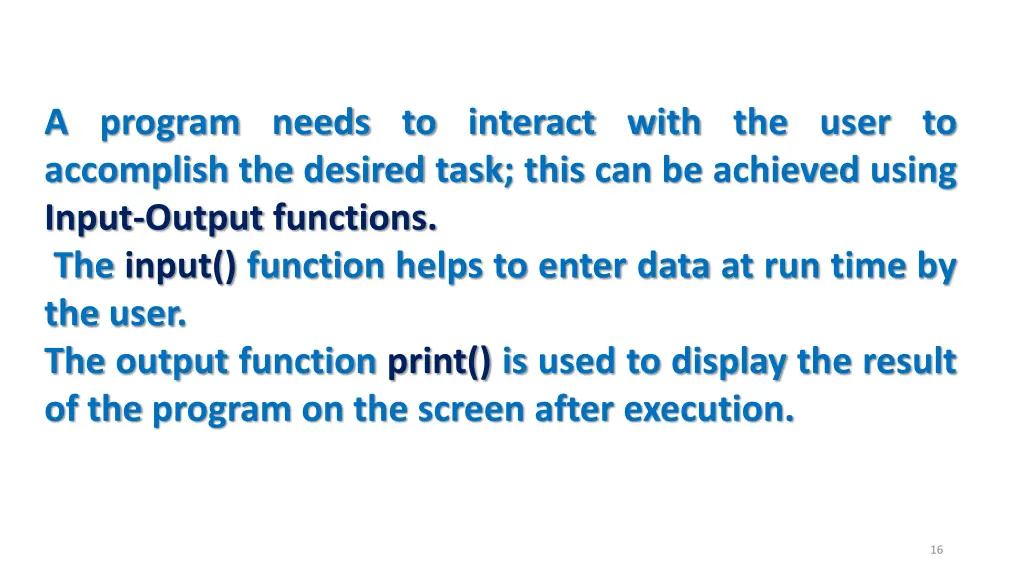 A program needs to interact with the user to accomplish the desired task; this can be achieved using Input-Output functions.

The input() function helps to enter data at run time by the user.

The output function print() is used to display the result of the program on the screen after execution.

16